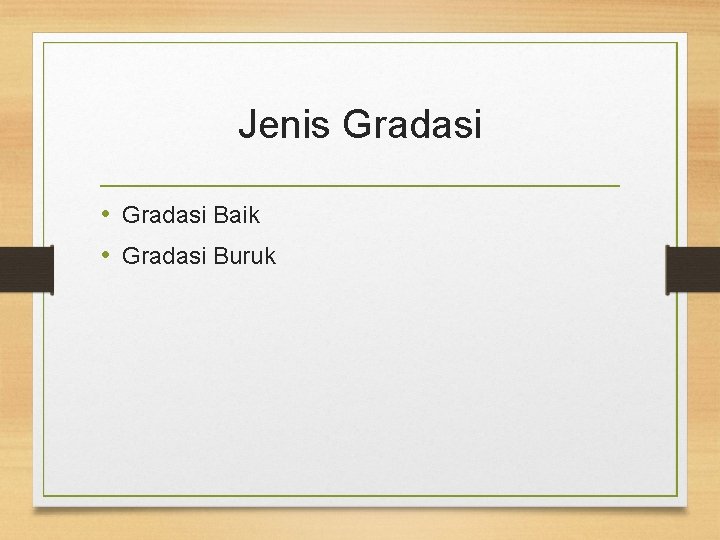 Jenis Gradasi

• Gradasi Baik
• Gradasi Buruk